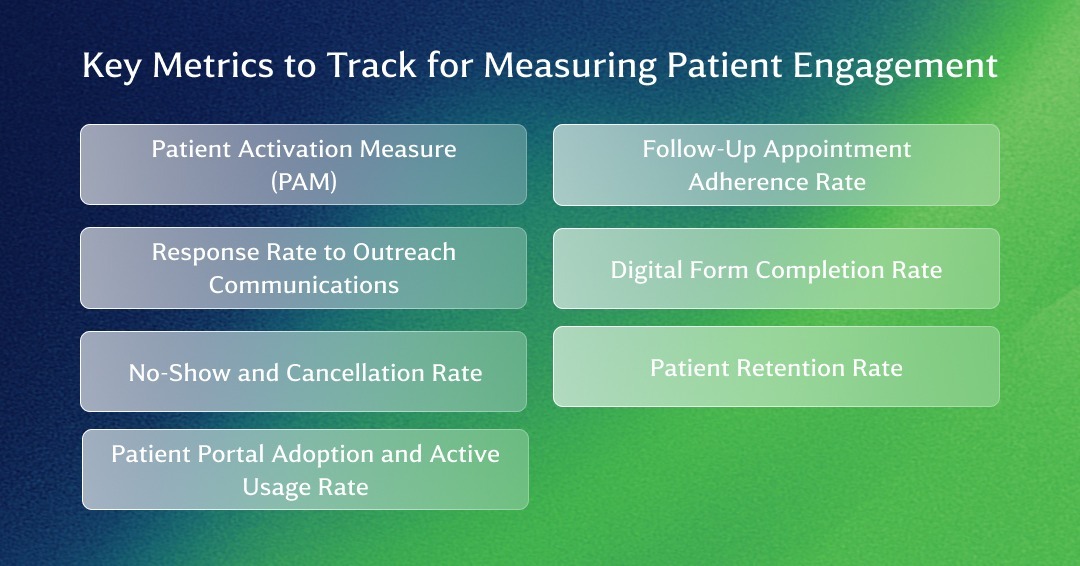 Key Metrics to Track for Measuring Patient Engagement

Patient Activation Measure (PAM)

Response Rate to Outreach Communications

No-Show and Cancellation Rate

Patient Portal Adoption and Active Usage Rate

Follow-Up Appointment Adherence Rate

Digital Form Completion Rate

Patient Retention Rate